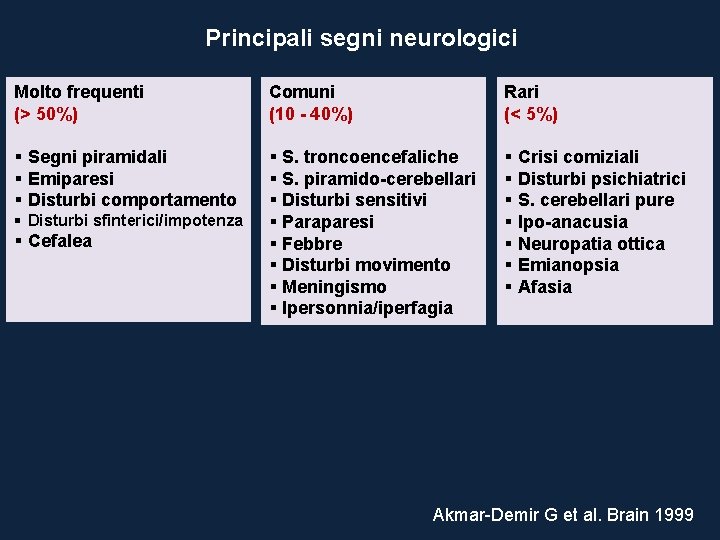 Principali segni neurologici

Molto frequenti
(> 50%)

▪ Segni piramidali
▪ Emiparesi
▪ Disturbi comportamento
▪ Disturbi sfinterici/impotenza
▪ Cefalea

Comuni
(10 - 40%)

▪ S. troncoencefaliche
▪ S. piramido-cerebellari
▪ Disturbi sensitivi
▪ Paraparesi
▪ Febbre
▪ Disturbi movimento
▪ Meningismo
▪ Ipersonnia/iperfagia

Rari
(< 5%)

▪ Crisi comiziali
▪ Disturbi psichiatrici
▪ S. cerebellari pure
▪ Ipo-anacusia
▪ Neuropatia ottica
▪ Emianopsia
▪ Afasia

Akmar-Demir G et al. Brain 1999